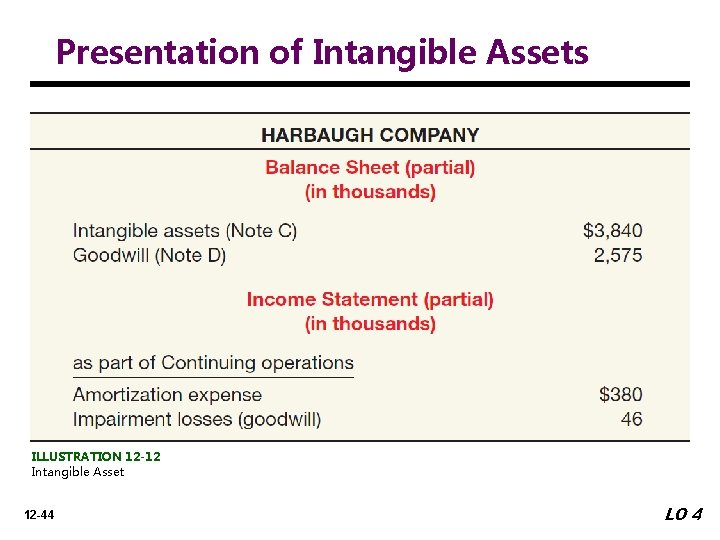 Presentation of Intangible Assets

HARBAUGH COMPANY

Balance Sheet (partial)
(in thousands)

| | |
|---|---|
| Intangible assets (Note C) | \$3,840 |
| Goodwill (Note D) | 2,575 |

Income Statement (partial)
(in thousands)

as part of Continuing operations

| | |
|---|---|
| Amortization expense | \$380 |
| Impairment losses (goodwill) | 46 |

ILLUSTRATION 12-12
Intangible Asset

12-44

LO 4